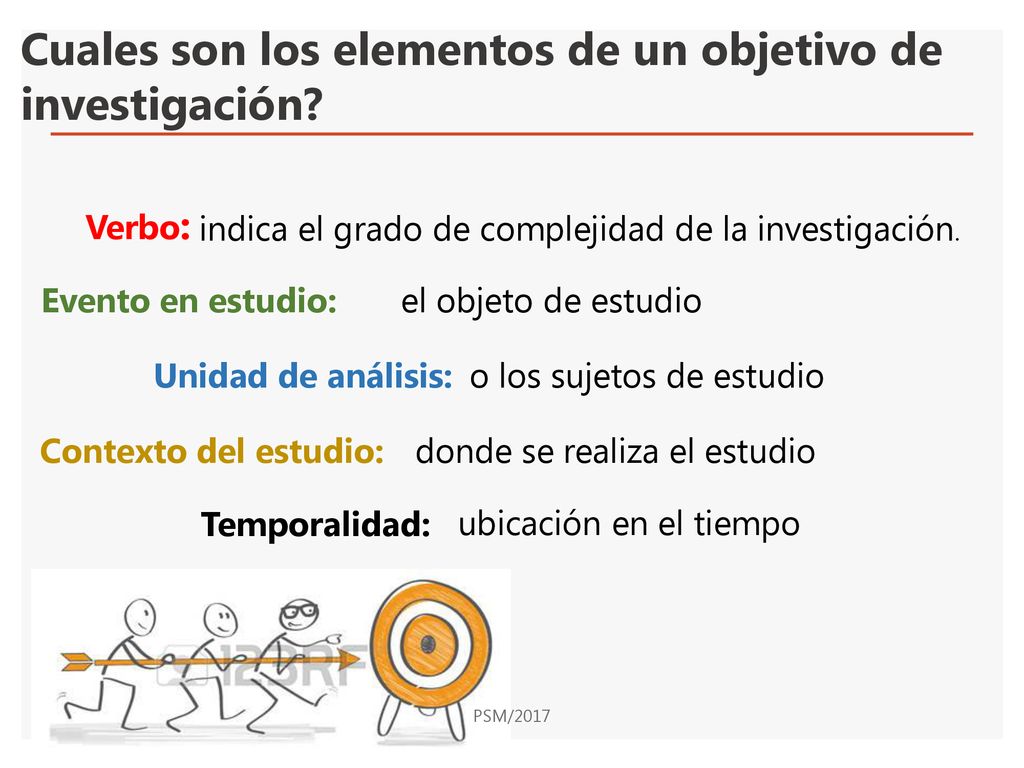 Cuales son los elementos de un objetivo de investigación?

Verbo: indica el grado de complejidad de la investigación.

Evento en estudio: el objeto de estudio

Unidad de análisis: o los sujetos de estudio

Contexto del estudio: donde se realiza el estudio

Temporalidad: ubicación en el tiempo

123RF

PSM/2017